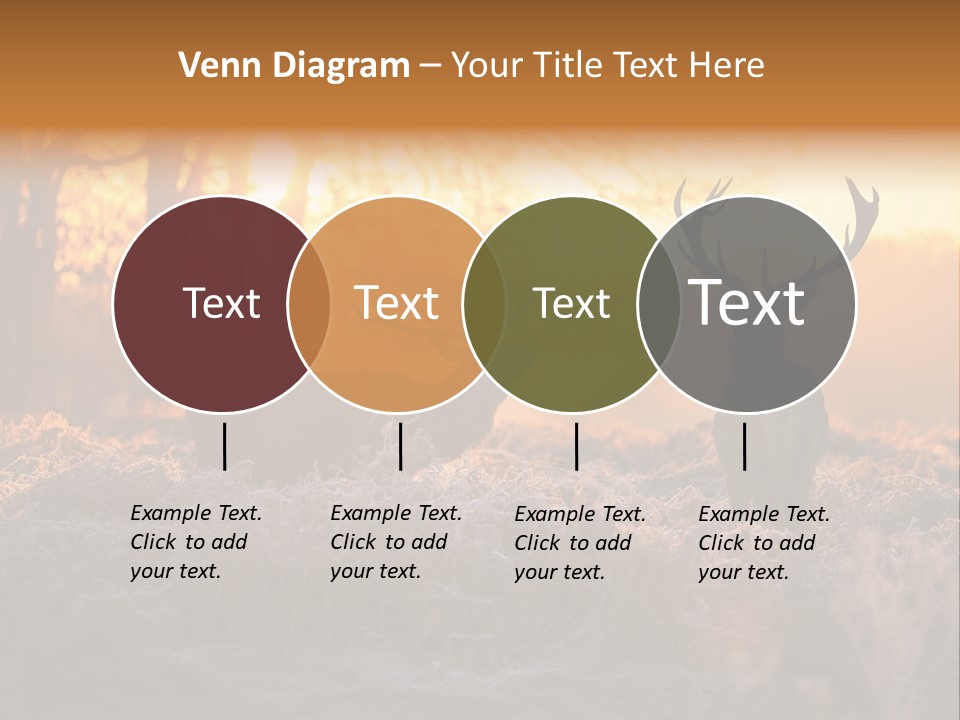 Venn Diagram – Your Title Text Here

Text

Text

Text

Text

Example Text. Click to add your text.

Example Text. Click to add your text.

Example Text. Click to add your text.

Example Text. Click to add your text.